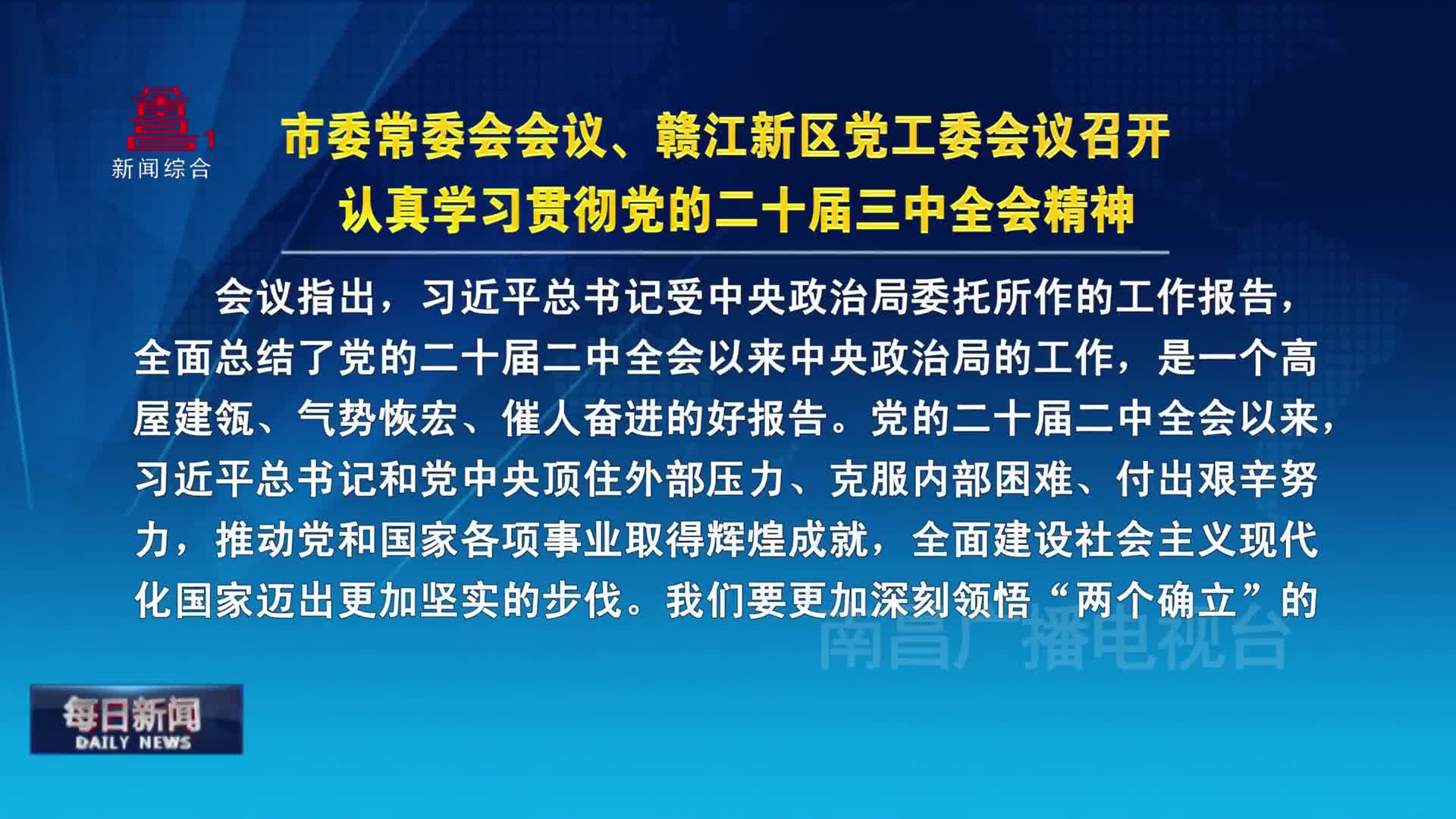 1
新闻综合

市委常委会会议、赣江新区党工委会议召开
认真学习贯彻党的二十届三中全会精神

会议指出，习近平总书记受中央政治局委托所作的工作报告，全面总结了党的二十届二中全会以来中央政治局的工作，是一个高屋建瓴、气势恢宏、催人奋进的好报告。党的二十届二中全会以来，习近平总书记和党中央顶住外部压力、克服内部困难、付出艰辛努力，推动党和国家各项事业取得辉煌成就，全面建设社会主义现代化国家迈出更加坚实的步伐。我们要更加深刻领悟“两个确立”的

南昌广播电视台

每日新闻
DAILY NEWS